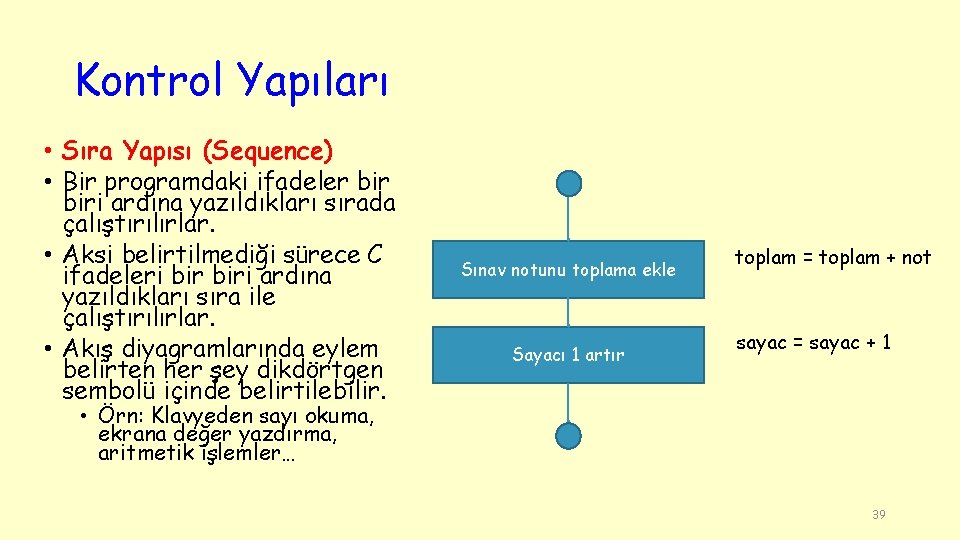 Kontrol Yapıları

• Sıra Yapısı (Sequence)
• Bir programdaki ifadeler bir biri ardına yazıldıkları sırada çalıştırılırlar.
• Aksi belirtilmediği sürece C ifadeleri bir biri ardına yazıldıkları sıra ile çalıştırılırlar.
• Akış diyagramlarında eylem belirten her şey dikdörtgen sembolü içinde belirtilebilir.
• Örn: Klavyeden sayı okuma, ekrana değer yazdırma, aritmetik işlemler…

Sınav notunu toplama ekle

toplam = toplam + not

Sayacı 1 artır

sayac = sayac + 1

39